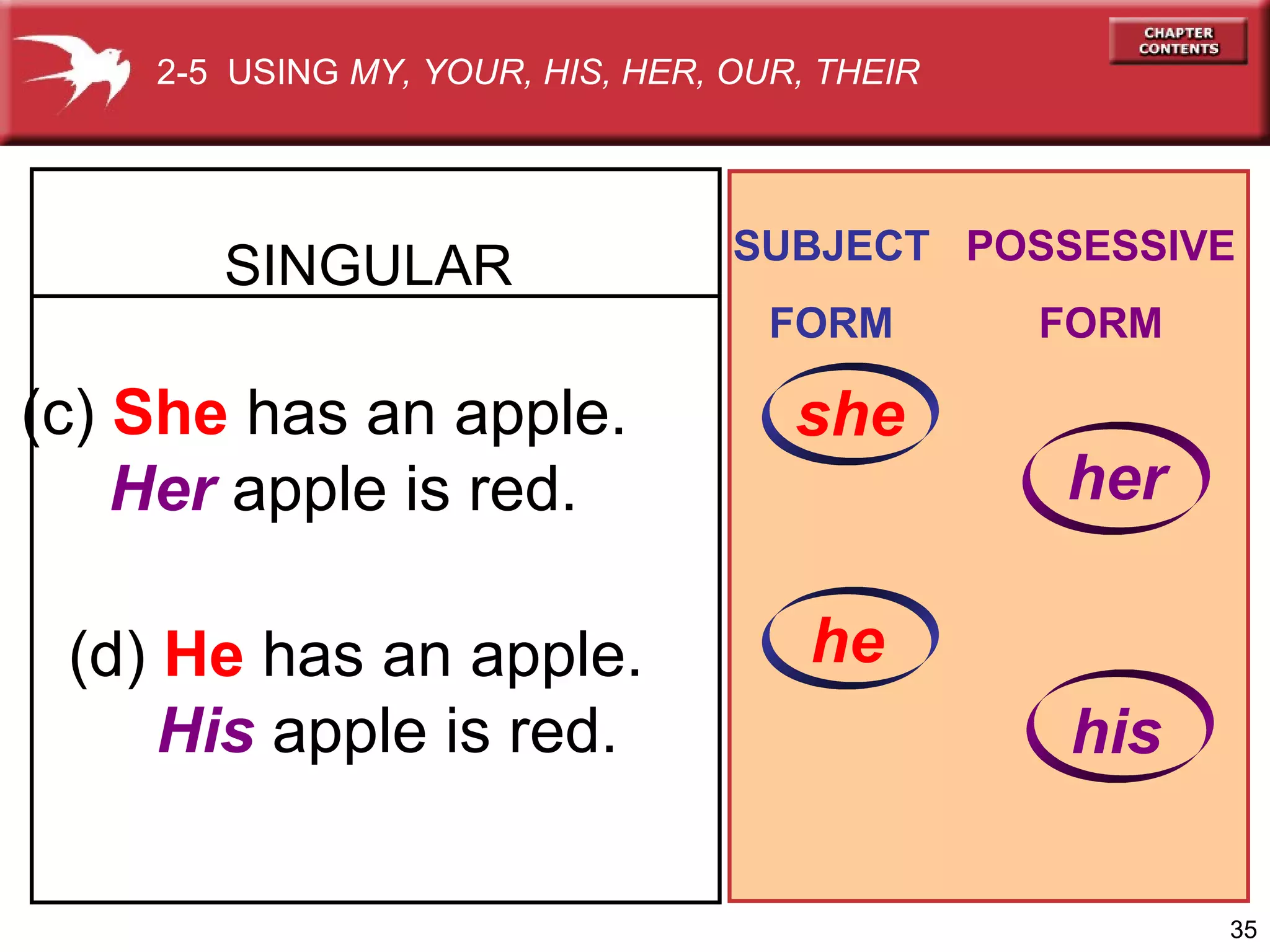 2-5 USING MY, YOUR, HIS, HER, OUR, THEIR

CHAPTER CONTENTS

SINGULAR

(c) She has an apple.
Her apple is red.

(d) He has an apple.
His apple is red.

SUBJECT FORM

POSSESSIVE FORM

she

her

he

his

35